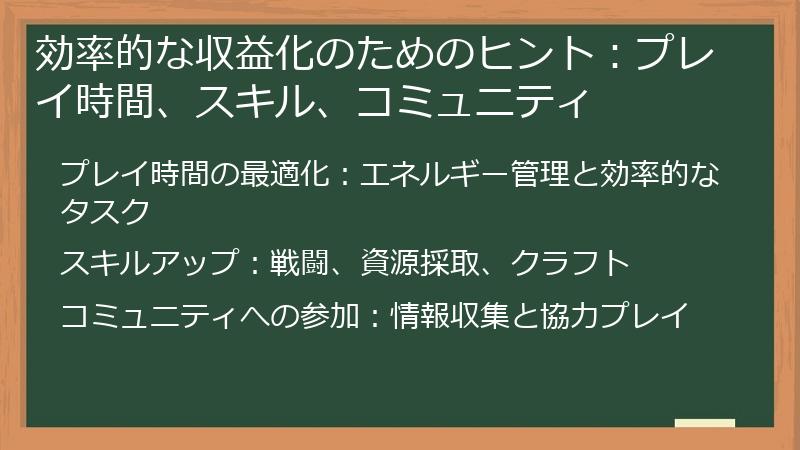 効率的な収益化のためのヒント：プレイ時間、スキル、コミュニティ

プレイ時間の最適化：エネルギー管理と効率的なタスク

スキルアップ：戦闘、資源採取、クラフト

コミュニティへの参加：情報収集と協力プレイ